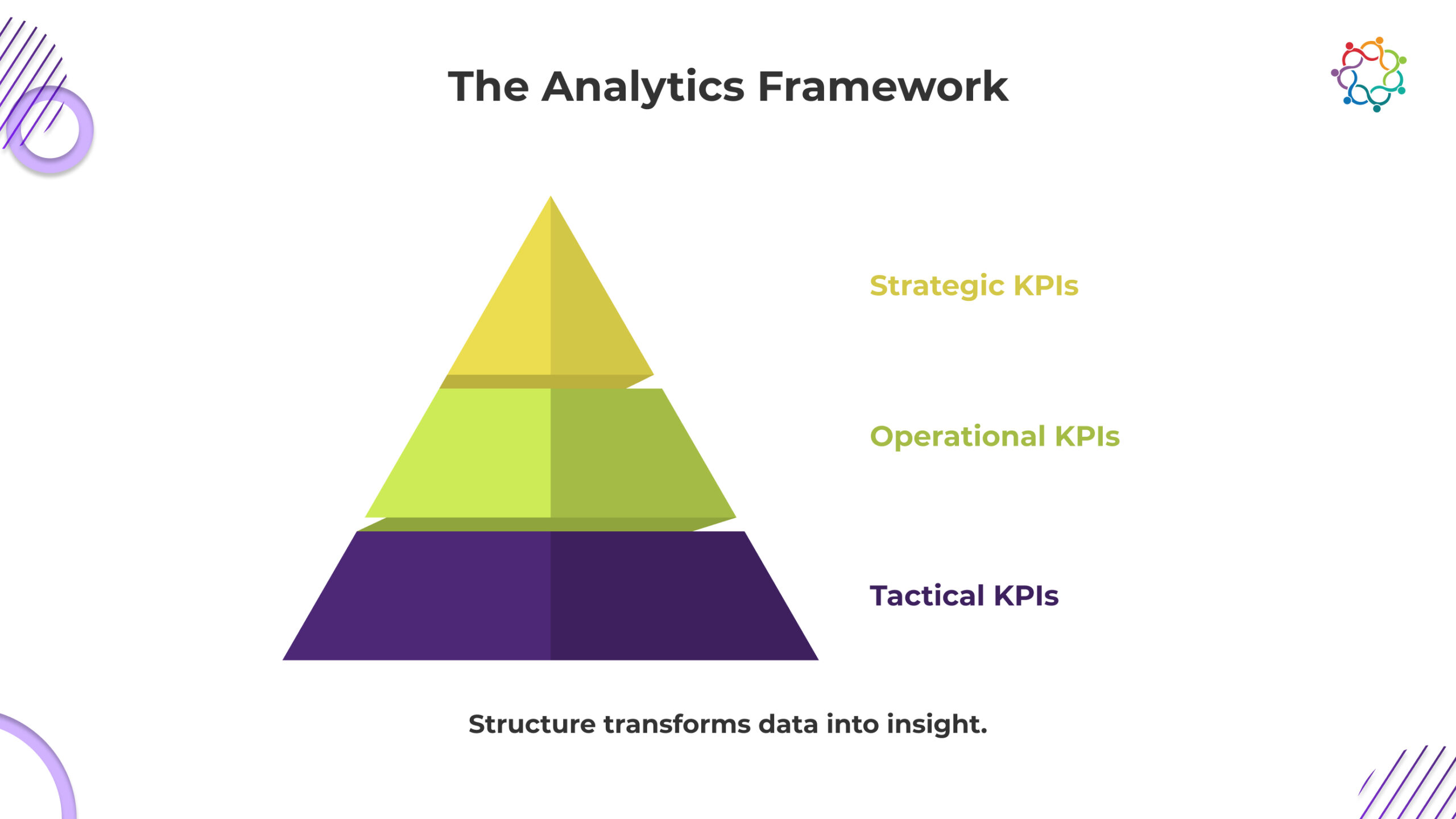 The Analytics Framework

Strategic KPIs

Operational KPIs

Tactical KPIs

Structure transforms data into insight.